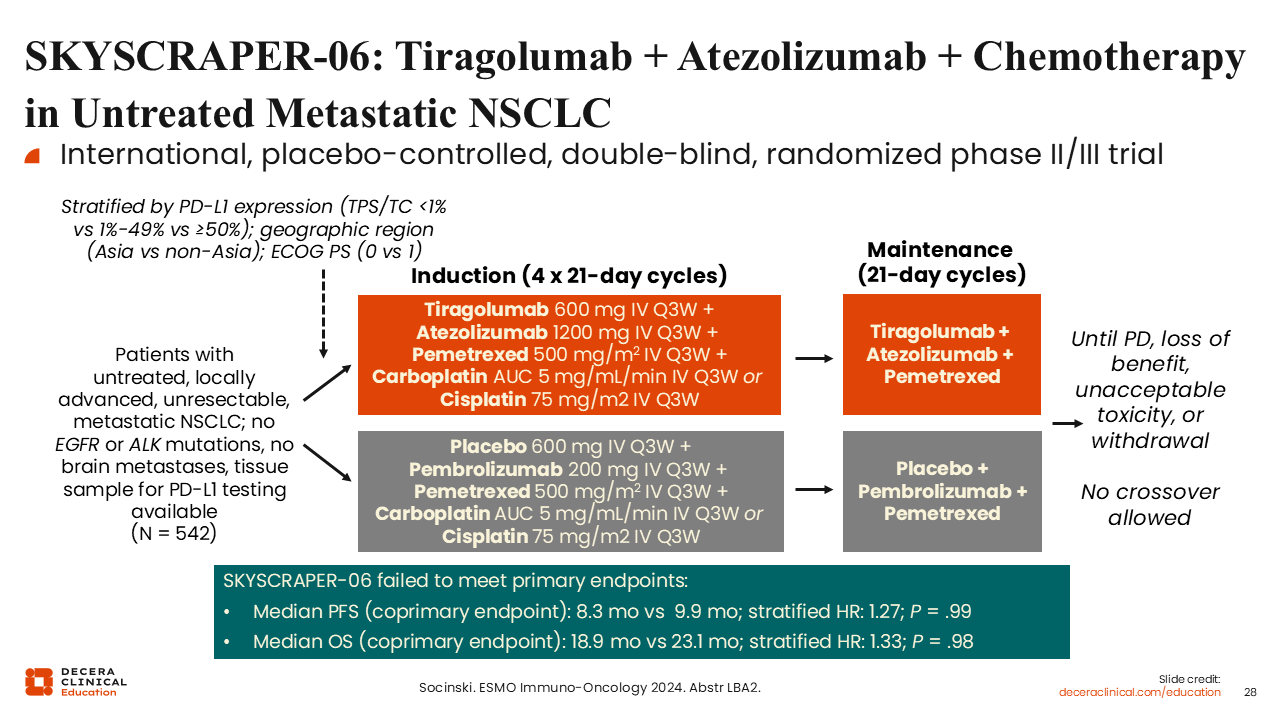 SKYSCRAPER-06: Tiragolumab + Atezolizumab + Chemotherapy in Untreated Metastatic NSCLC

International, placebo-controlled, double-blind, randomized phase II/III trial

Stratified by PD-L1 expression (TPS/TC <1% vs 1%-49% vs ≥50%); geographic region (Asia vs non-Asia); ECOG PS (0 vs 1)

Patients with untreated, locally advanced, unresectable, metastatic NSCLC; no EGFR or ALK mutations, no brain metastases, tissue sample for PD-L1 testing available (N = 542)

Induction (4 x 21-day cycles)

Tiragolumab 600 mg IV Q3W + Atezolizumab 1200 mg IV Q3W + Pemetrexed 500 mg/m$^2$ IV Q3W + Carboplatin AUC 5 mg/mL/min IV Q3W or Cisplatin 75 mg/m2 IV Q3W

Placebo 600 mg IV Q3W + Pembrolizumab 200 mg IV Q3W + Pemetrexed 500 mg/m$^2$ IV Q3W + Carboplatin AUC 5 mg/mL/min IV Q3W or Cisplatin 75 mg/m2 IV Q3W

Maintenance (21-day cycles)

Tiragolumab + Atezolizumab + Pemetrexed

Placebo + Pembrolizumab + Pemetrexed

Until PD, loss of benefit, unacceptable toxicity, or withdrawal

No crossover allowed

SKYSCRAPER-06 failed to meet primary endpoints:
• Median PFS (coprimary endpoint): 8.3 mo vs 9.9 mo; stratified HR: 1.27; P = .99
• Median OS (coprimary endpoint): 18.9 mo vs 23.1 mo; stratified HR: 1.33; P = .98

DECERA CLINICAL Education

Socinski. ESMO Immuno-Oncology 2024. Abstr LBA2.

Slide credit: deceraclinical.com/education

28